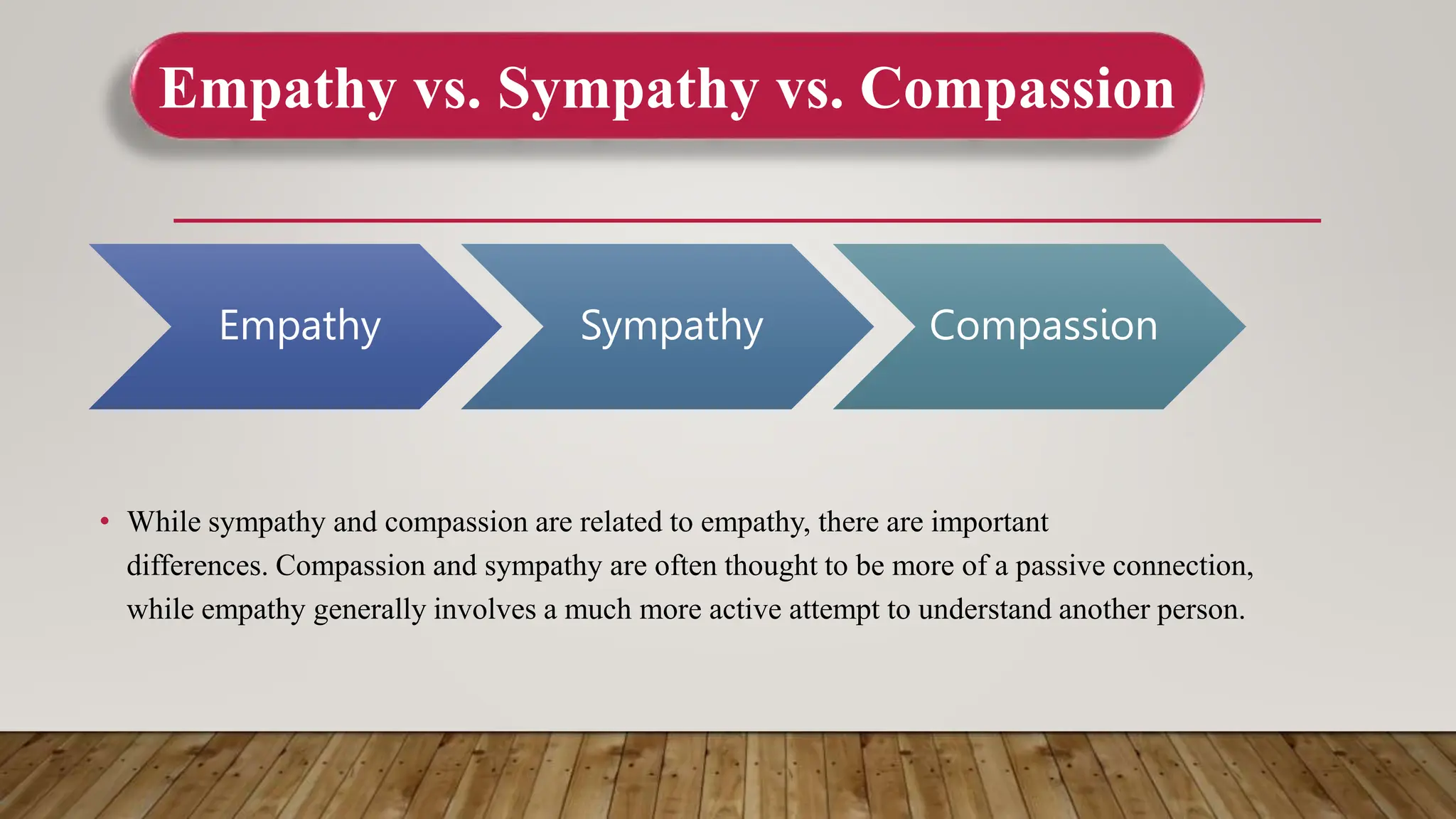 Empathy vs. Sympathy vs. Compassion

Empathy

Sympathy

Compassion

• While sympathy and compassion are related to empathy, there are important differences. Compassion and sympathy are often thought to be more of a passive connection, while empathy generally involves a much more active attempt to understand another person.